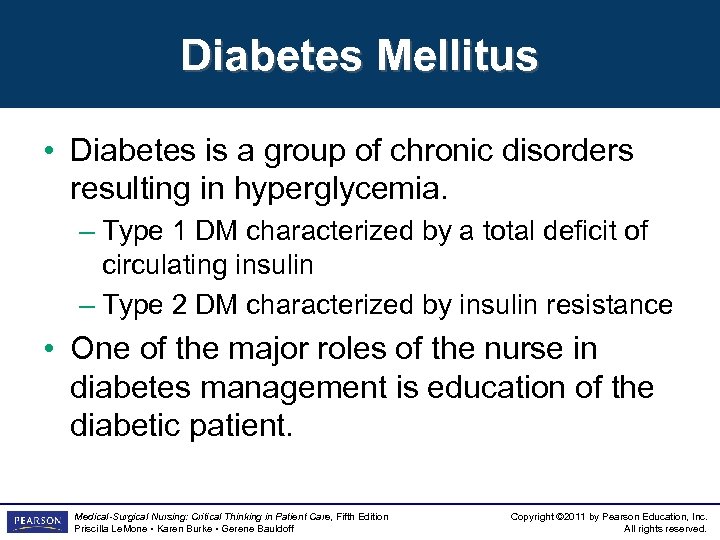 Diabetes Mellitus

• Diabetes is a group of chronic disorders resulting in hyperglycemia.
– Type 1 DM characterized by a total deficit of circulating insulin
– Type 2 DM characterized by insulin resistance

• One of the major roles of the nurse in diabetes management is education of the diabetic patient.

PEARSON

Medical-Surgical Nursing: Critical Thinking in Patient Care, Fifth Edition
Priscilla LeMone • Karen Burke • Gerene Bauldoff

Copyright ©2011 by Pearson Education, Inc.
All rights reserved.